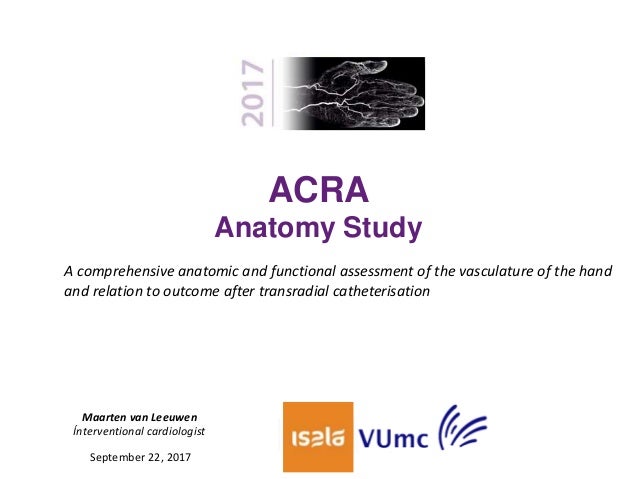 2017

ACRA
Anatomy Study

A comprehensive anatomic and functional assessment of the vasculature of the hand and relation to outcome after transradial catheterisation

Maarten van Leeuwen
Ínterventional cardiologist

September 22, 2017

isala VUmc